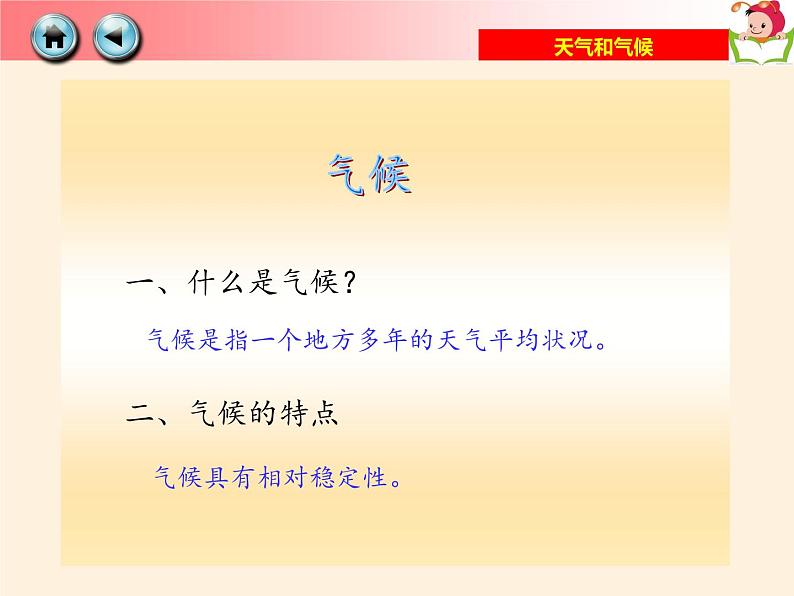 天气和气候

气候

一、什么是气候？

气候是指一个地方多年的天气平均状况。

二、气候的特点

气候具有相对稳定性。